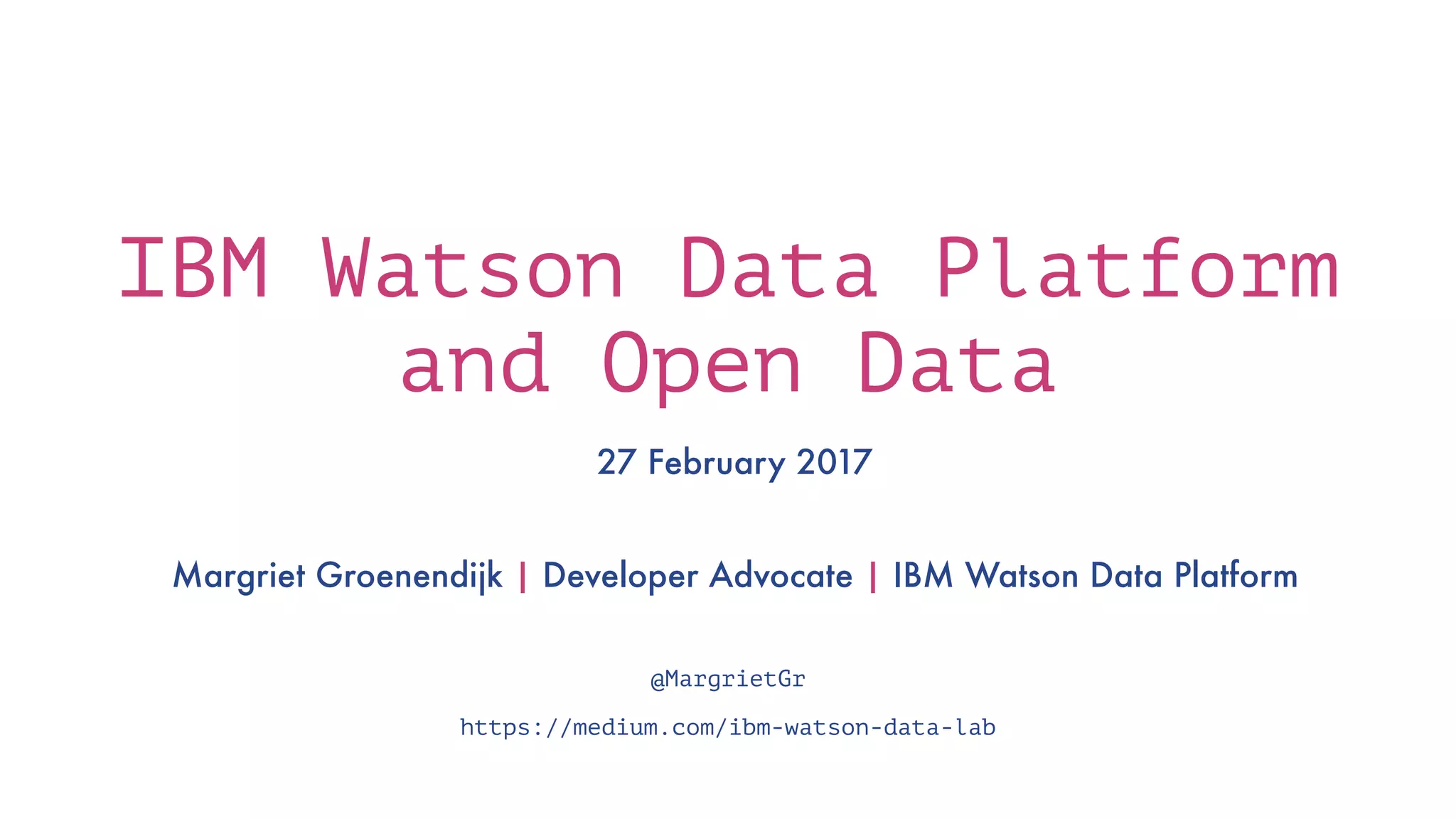 IBM Watson Data Platform and Open Data

27 February 2017

Margriet Groenendijk | Developer Advocate | IBM Watson Data Platform

@MargrietGr

https://medium.com/ibm-watson-data-lab